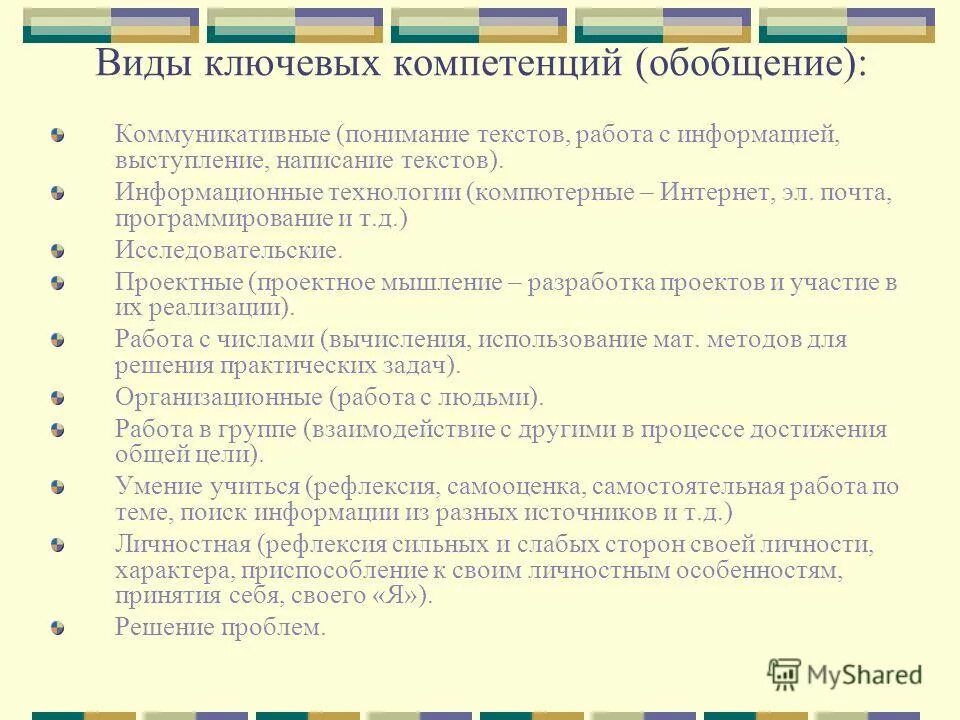 Виды ключевых компетенций (обобщение):

Коммуникативные (понимание текстов, работа с информацией, выступление, написание текстов).

Информационные технологии (компютерные – Интернет, эл. почта, программирование и т.д.)

Исследовательские.

Проектные (проектное мышление – разработка проектов и участие в их реализации).

Работа с числами (вычисления, использование мат. методов для решения практических задач).

Организационные (работа с людьми).

Работа в группе (взаимодействие с другими в процессе достижения общей цели).

Умение учиться (рефлексия, самооценка, самостоятельная работа по теме, поиск информации из разных источников и т.д.)

Личностная (рефлексия сильных и слабых сторон своей личности, характера, приспособление к своим личностным особенностям, принятия себя, своего «Я»).

Решение проблем.

MyShared